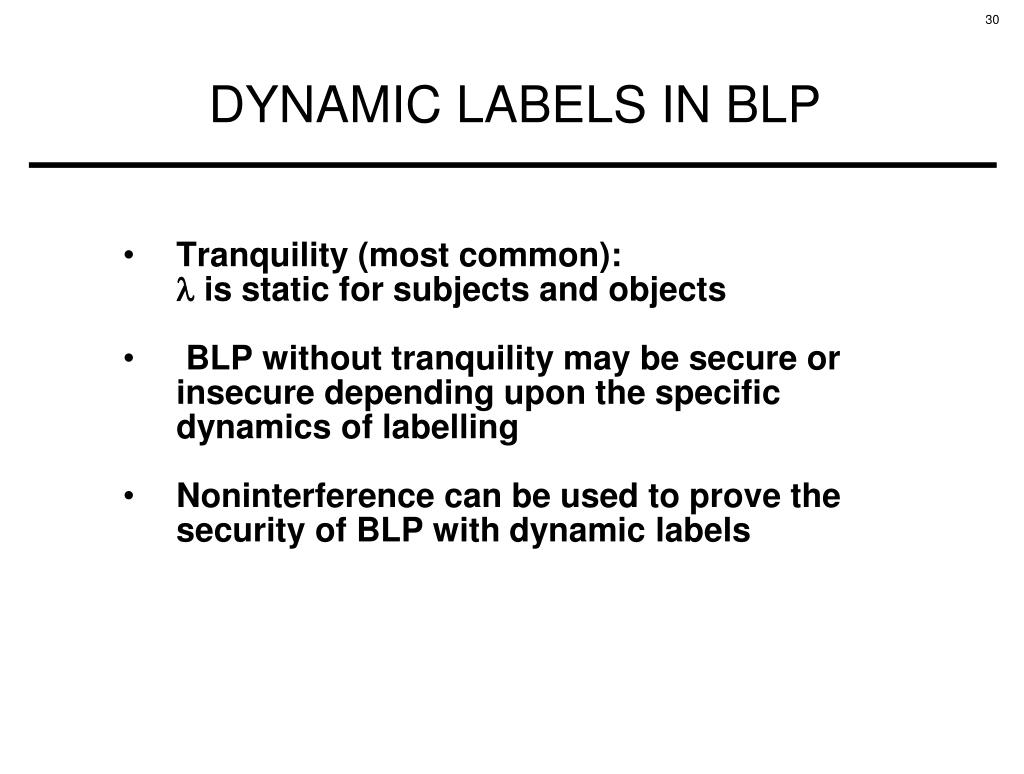 30

DYNAMIC LABELS IN BLP

• Tranquility (most common):
$\lambda$ is static for subjects and objects

• BLP without tranquility may be secure or insecure depending upon the specific dynamics of labelling

• Noninterference can be used to prove the security of BLP with dynamic labels